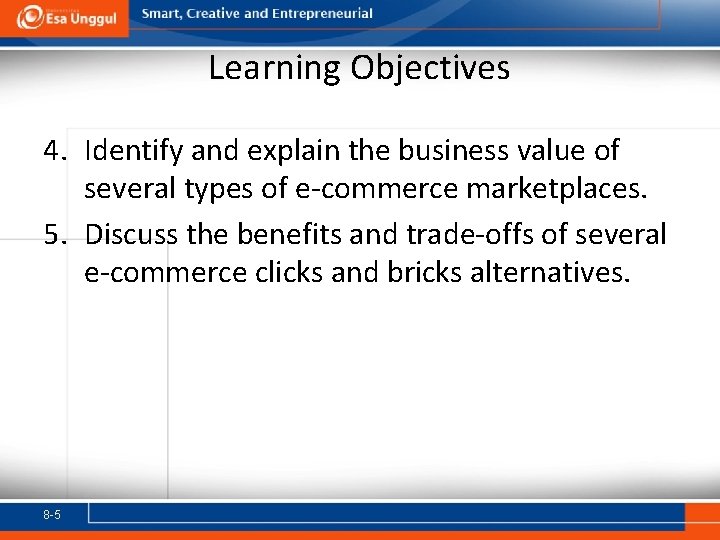 Esa Unggul
Smart, Creative and Entrepreneurial

Learning Objectives

4. Identify and explain the business value of several types of e-commerce marketplaces.
5. Discuss the benefits and trade-offs of several e-commerce clicks and bricks alternatives.

8-5